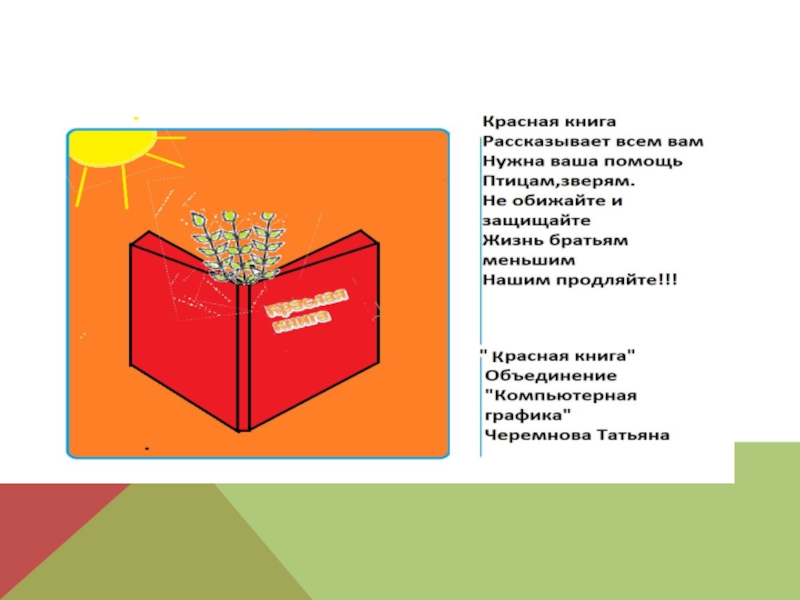 Красная книга

Красная книга
Рассказывает всем вам
Нужна ваша помощь
Птицам,зверям.
Не обижайте и защищайте
Жизнь братьям меньшим
Нашим продляйте!!!

" Красная книга"
Объединение
"Компьютерная графика"
Черемнова Татьяна